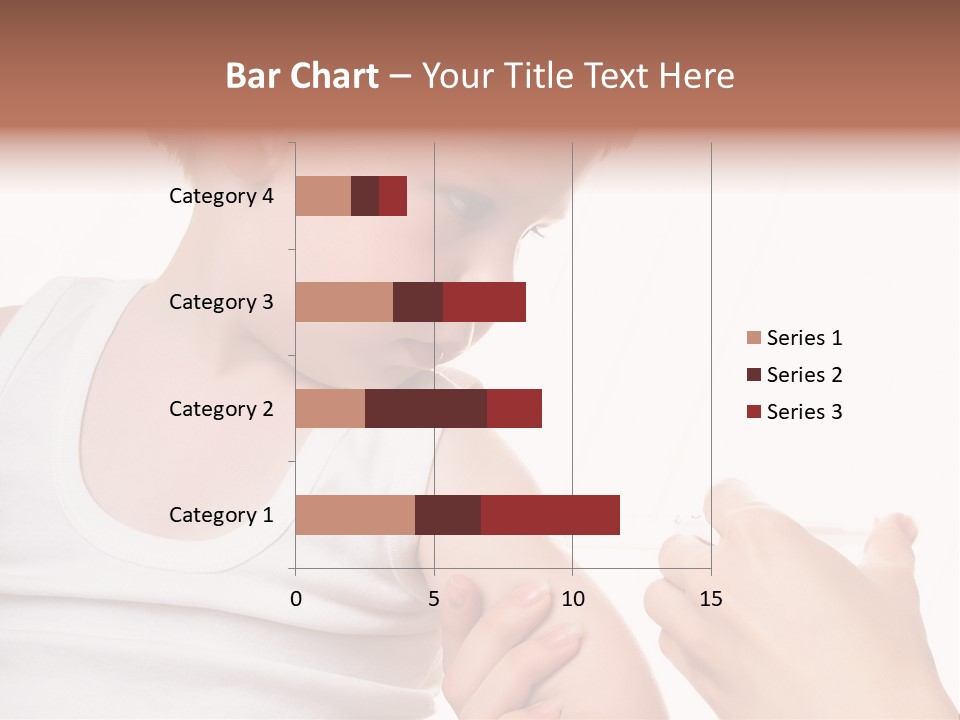 Bar Chart – Your Title Text Here

Category 4
Category 3
Category 2
Category 1

0
5
10
15

Series 1
Series 2
Series 3